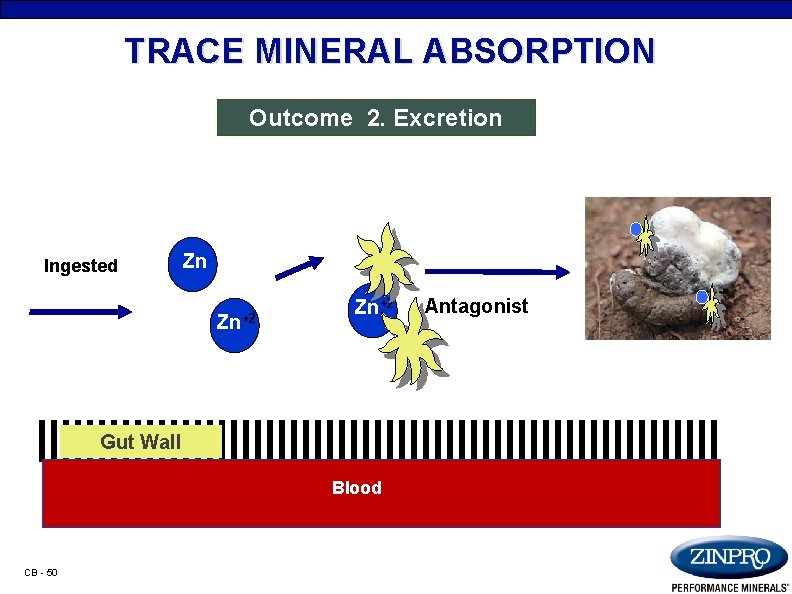 TRACE MINERAL ABSORPTION

Outcome 2. Excretion

Ingested

Zn

$Zn^{+2}$

$Zn^{+2}$

Antagonist

Gut Wall

Blood

CB - 50

ZINPRO

PERFORMANCE MINERALS®